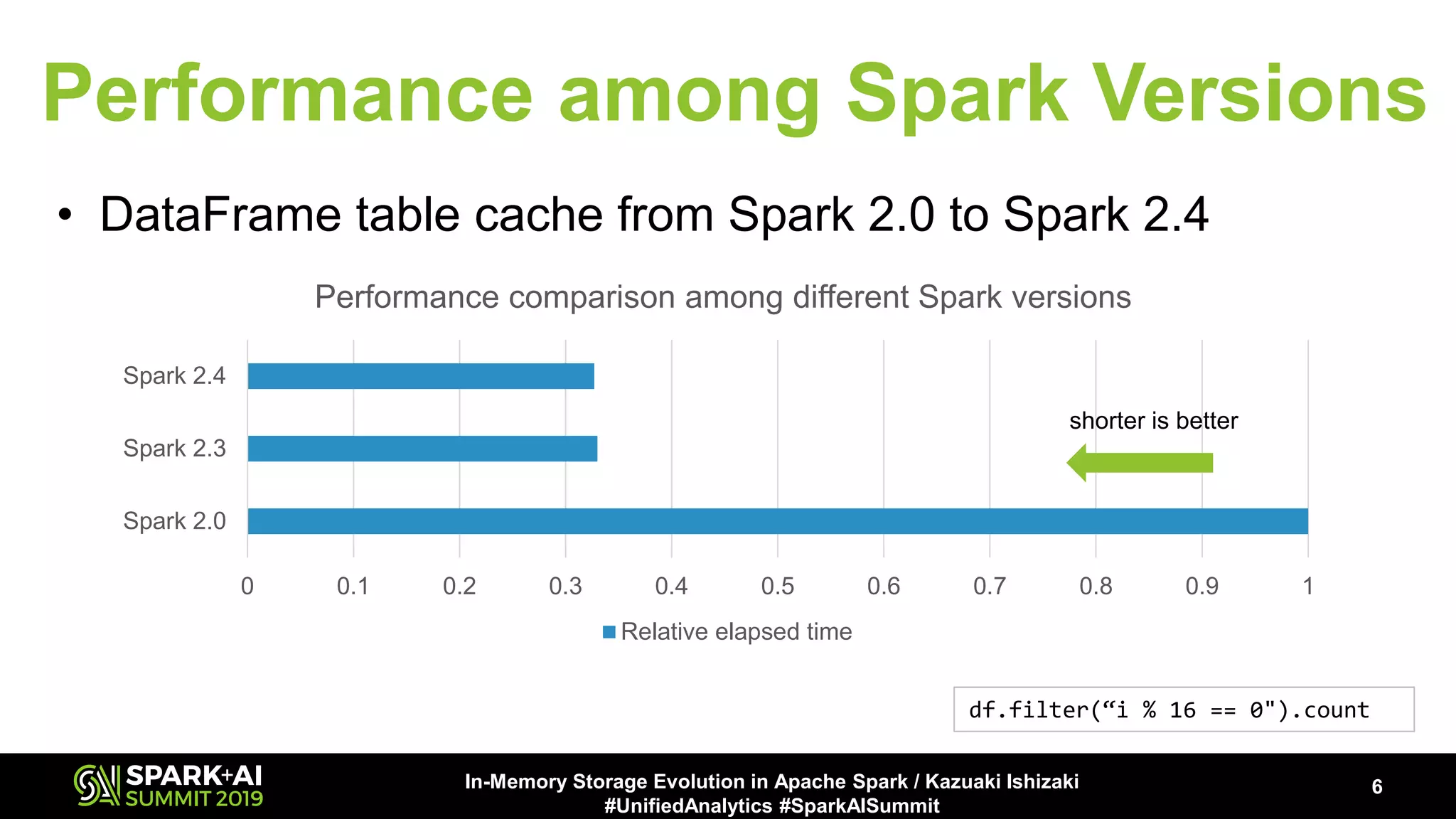 Performance among Spark Versions

• DataFrame table cache from Spark 2.0 to Spark 2.4

Performance comparison among different Spark versions

Spark 2.4
Spark 2.3
Spark 2.0

shorter is better

0 0.1 0.2 0.3 0.4 0.5 0.6 0.7 0.8 0.9 1

Relative elapsed time

df.filter(“i % 16 == 0").count

SPARK+AI SUMMIT 2019

In-Memory Storage Evolution in Apache Spark / Kazuaki Ishizaki
#UnifiedAnalytics #SparkAISummit

6